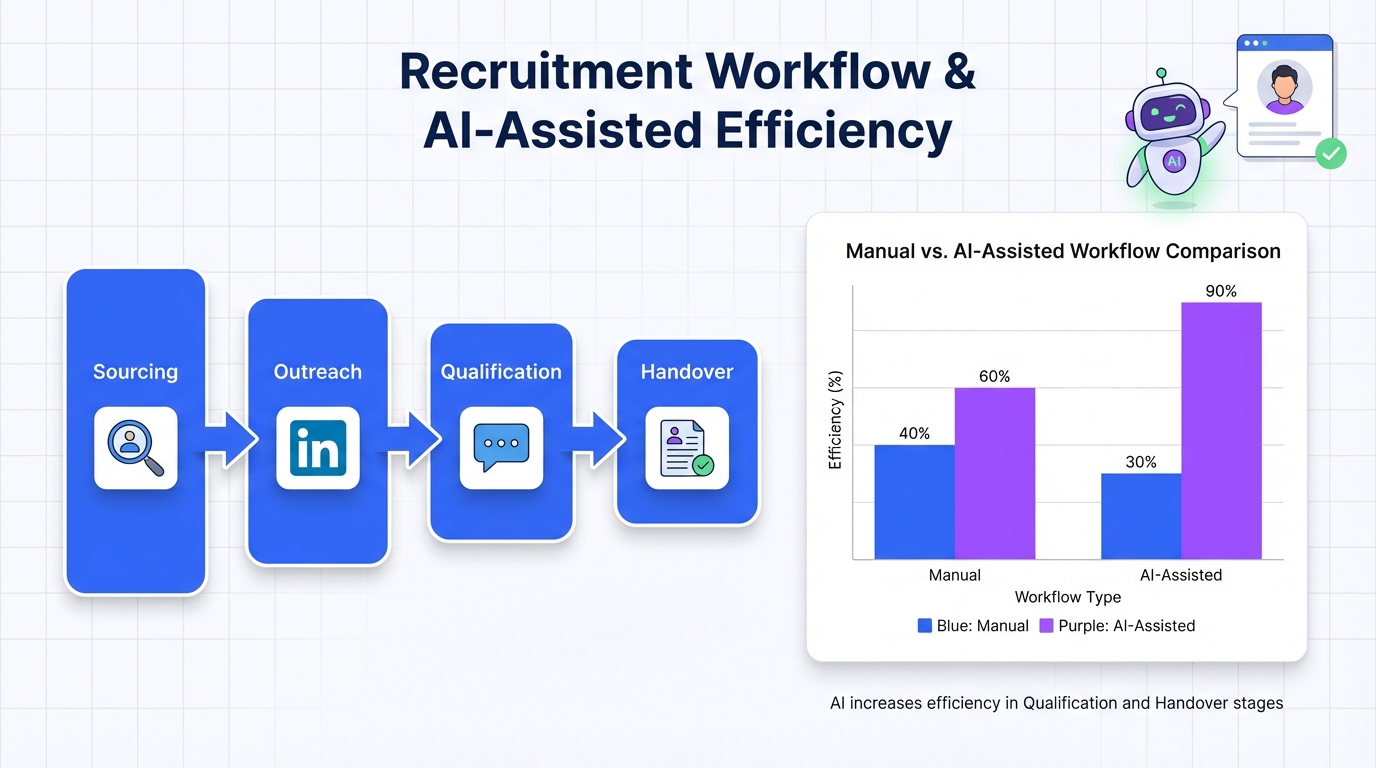 Recruitment Workflow & AI-Assisted Efficiency

AI

Sourcing

Outreach

in

Qualification

Handover

Manual vs. AI-Assisted Workflow Comparison

Efficiency (%)

40%

60%

30%

90%

Manual

AI-Assisted

Workflow Type

Blue: Manual

Purple: AI-Assisted

AI increases efficiency in Qualification and Handover stages